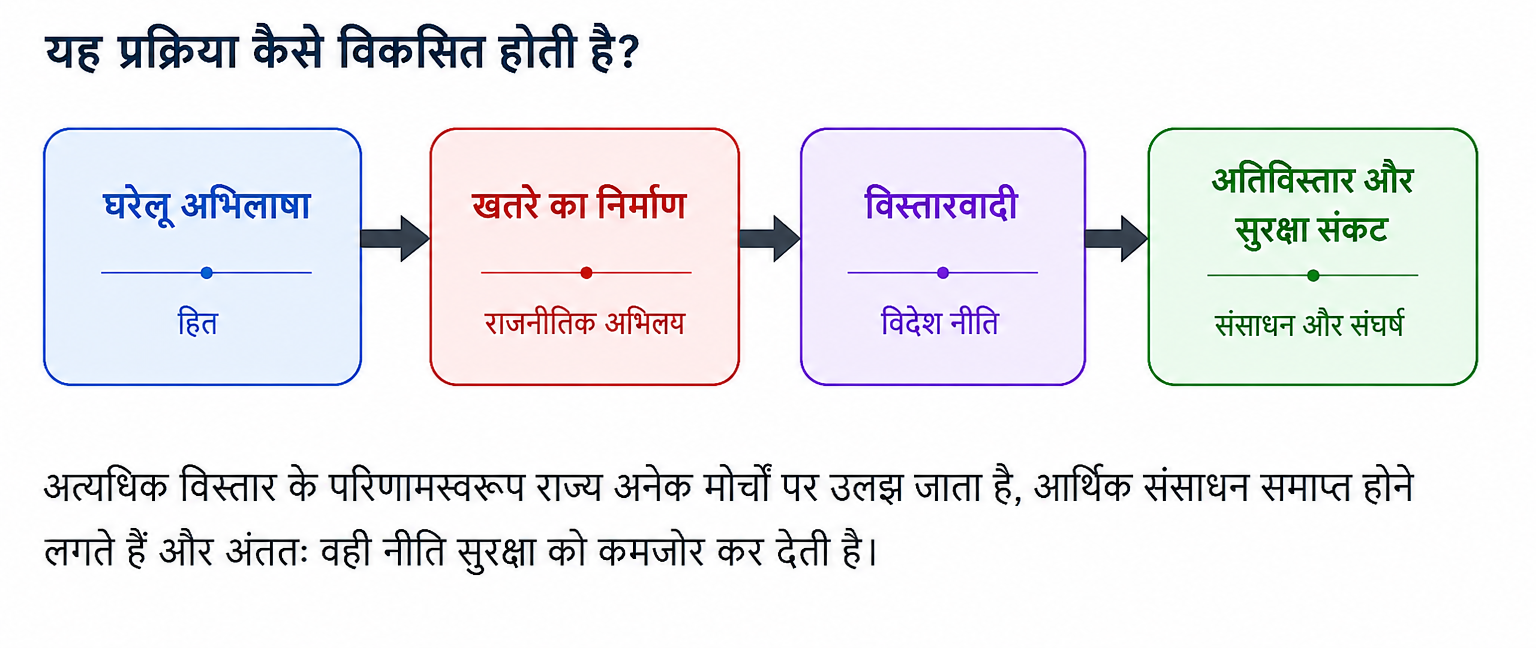 यह प्रक्रिया कैसे विकसित होती है?

घरेलू अभिलाषा

हित

खतरे का निर्माण

राजनीतिक अभिलय

विस्तारवादी

विदेश नीति

अतिविस्तार और सुरक्षा संकट

संसाधन और संघर्ष

अत्यधिक विस्तार के परिणामस्वरूप राज्य अनेक मोर्चों पर उलझ जाता है, आर्थिक संसाधन समाप्त होने लगते हैं और अंततः वही नीति सुरक्षा को कमजोर कर देती है।